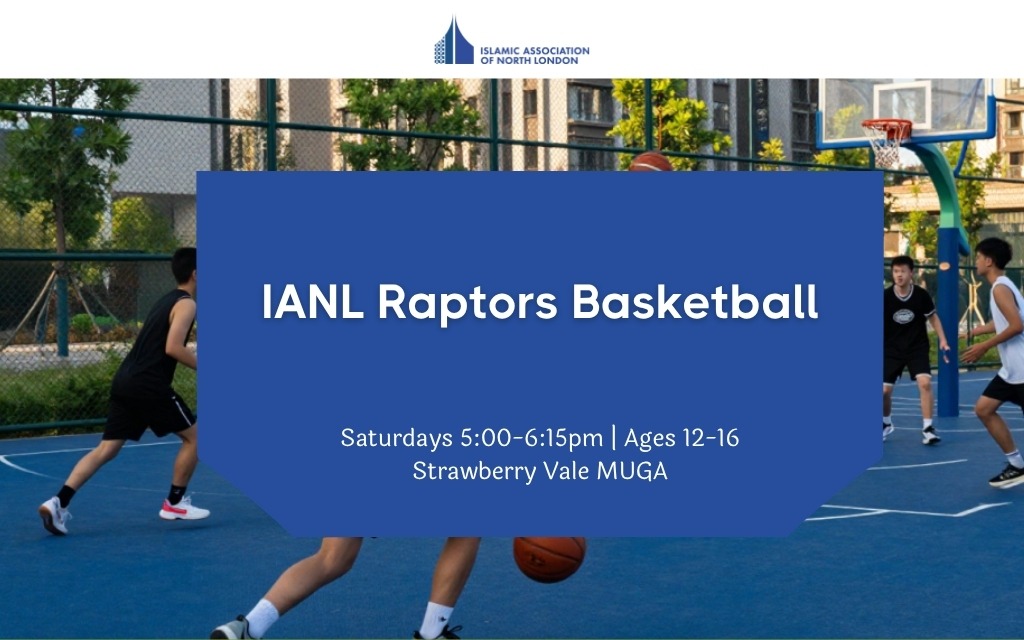 ISLAMIC ASSOCIATION OF NORTH LONDON

IANL Raptors Basketball

Saturdays 5:00-6:15pm | Ages 12-16
Strawberry Vale MUGA